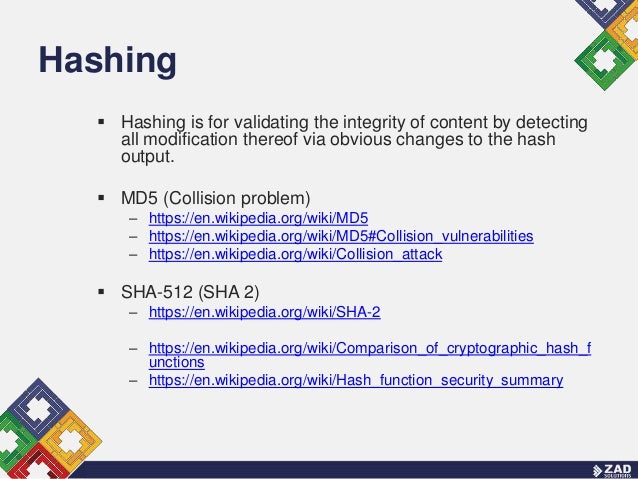 Hashing

▪ Hashing is for validating the integrity of content by detecting all modification thereof via obvious changes to the hash output.

▪ MD5 (Collision problem)
– https://en.wikipedia.org/wiki/MD5
– https://en.wikipedia.org/wiki/MD5#Collision_vulnerabilities
– https://en.wikipedia.org/wiki/Collision_attack

▪ SHA-512 (SHA 2)
– https://en.wikipedia.org/wiki/SHA-2

– https://en.wikipedia.org/wiki/Comparison_of_cryptographic_hash_functions
– https://en.wikipedia.org/wiki/Hash_function_security_summary

ZAD SOLUTIONS